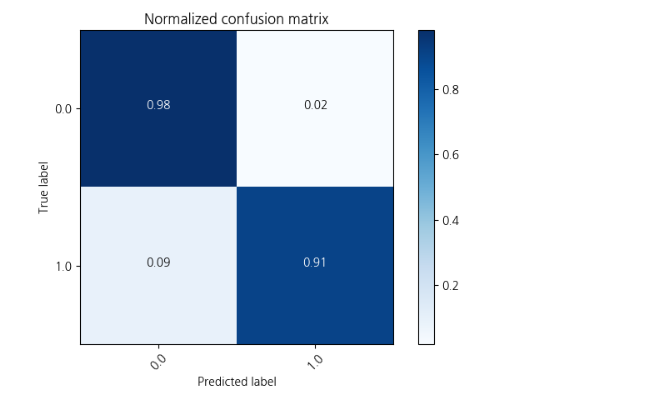 Normalized confusion matrix

True label

0.0

1.0

0.98

0.02

0.09

0.91

0.0

1.0

Predicted label

0.8

0.6

0.4

0.2